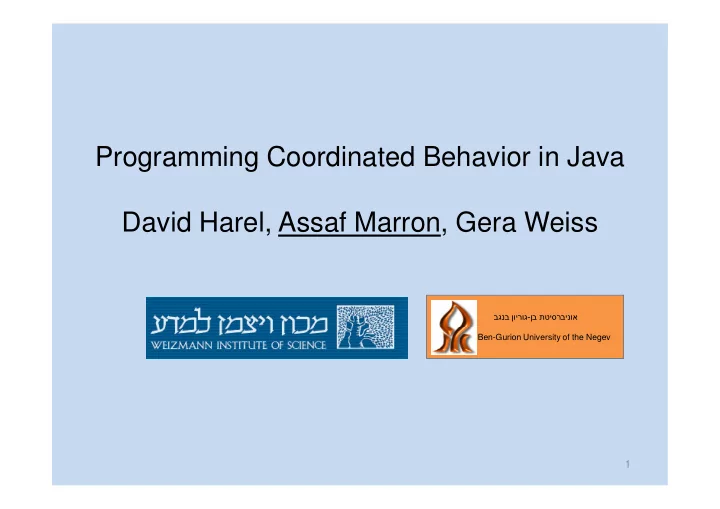 Programming Coordinated Behavior in Java

David Harel, Assaf Marron, Gera Weiss

מכון ויצמן למדע
WEIZMANN INSTITUTE OF SCIENCE

אוניברסיטת בן-גוריון בנגב
Ben-Gurion University of the Negev

1